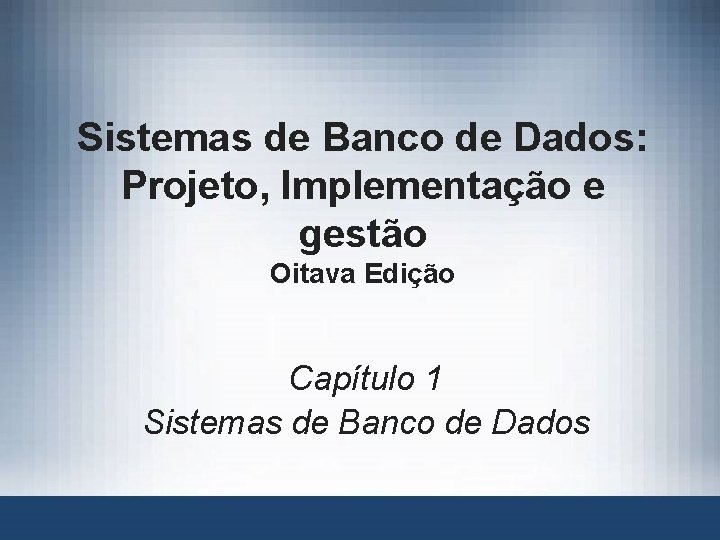 Sistemas de Banco de Dados: Projeto, Implementação e gestão
Oitava Edição

Capítulo 1
Sistemas de Banco de Dados